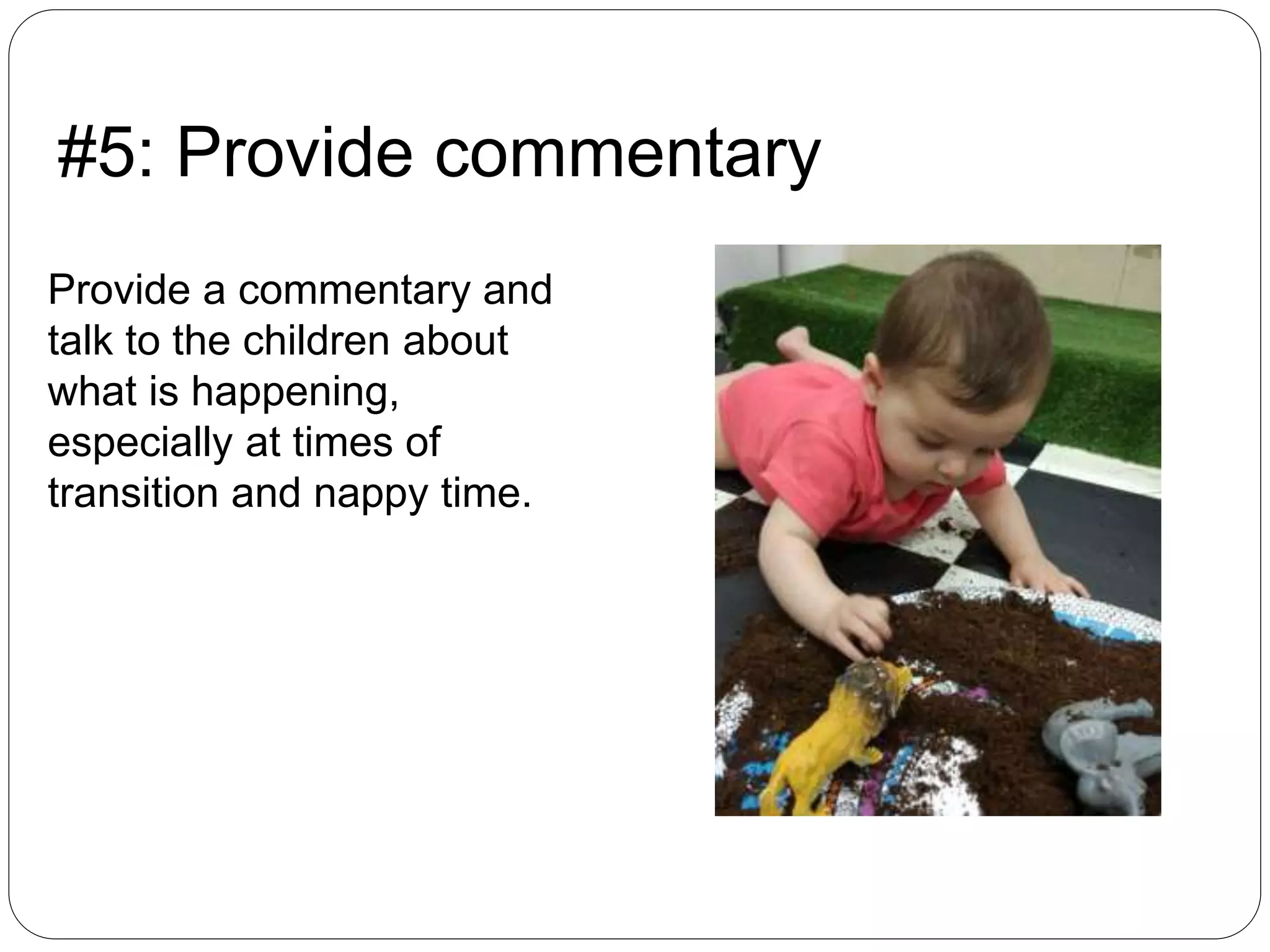 #5: Provide commentary

Provide a commentary and talk to the children about what is happening, especially at times of transition and nappy time.